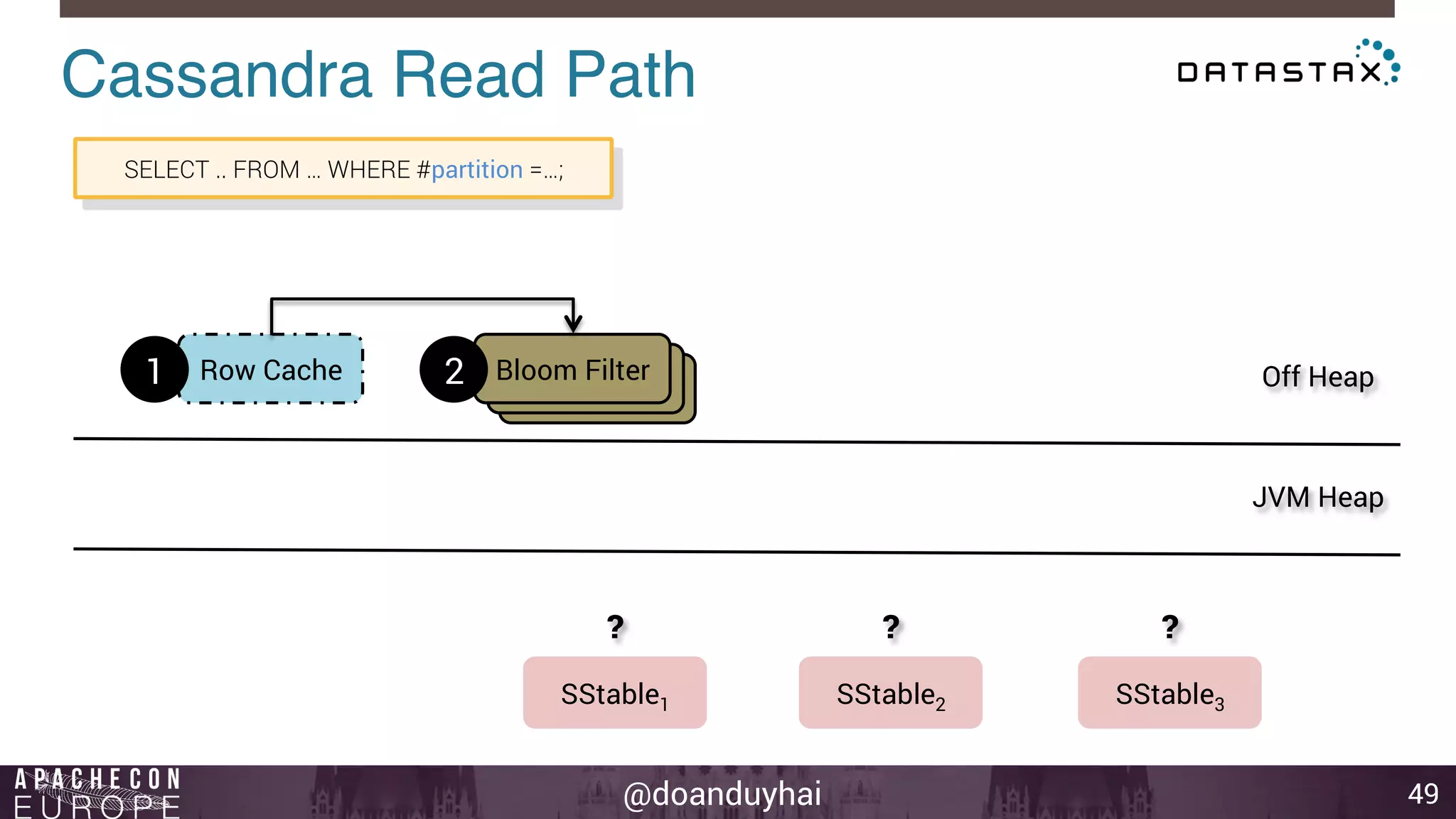 Cassandra Read Path

DATASTAX

SELECT .. FROM … WHERE #partition =…;

1 Row Cache

2 Bloom Filter

Off Heap

JVM Heap

?

?

?

SStable$_1$

SStable$_2$

SStable$_3$

APACHECON EUROPE

@doanduyhai

49